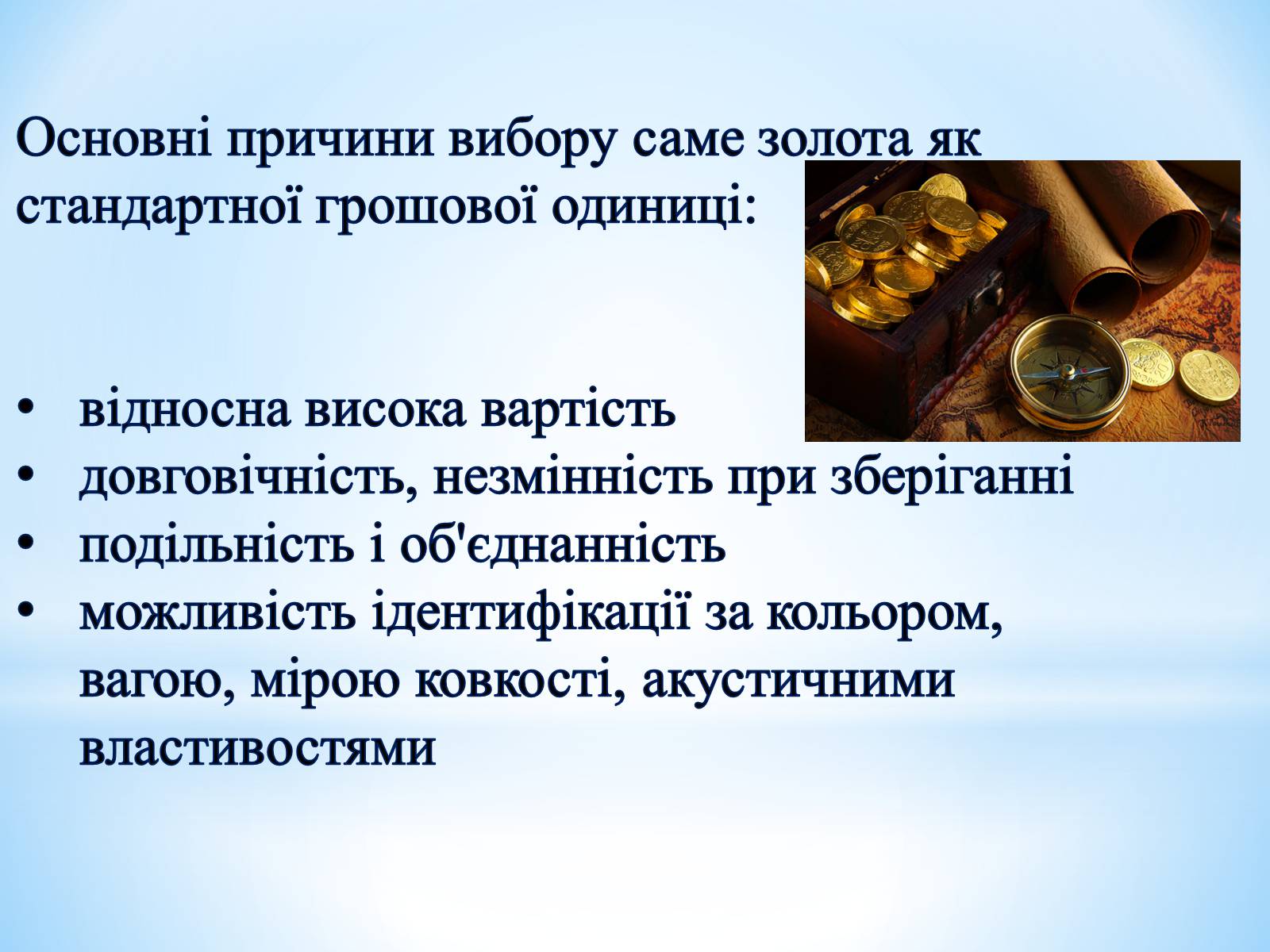 Основні причини вибору саме золота як стандартної грошової одиниці:

• відносна висока вартість
• довговічність, незмінність при зберіганні
• подільність і об'єднанність
• можливість ідентифікації за кольором, вагою, мірою ковкості, акустичними властивостями